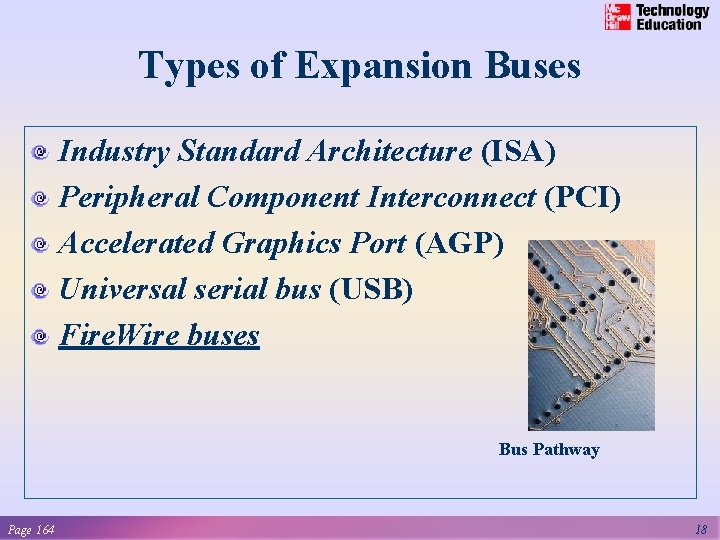 Mc Graw Hill Technology Education

Types of Expansion Buses

Industry Standard Architecture (ISA)

Peripheral Component Interconnect (PCI)

Accelerated Graphics Port (AGP)

Universal serial bus (USB)

FireWire buses

Bus Pathway

Page 164

18